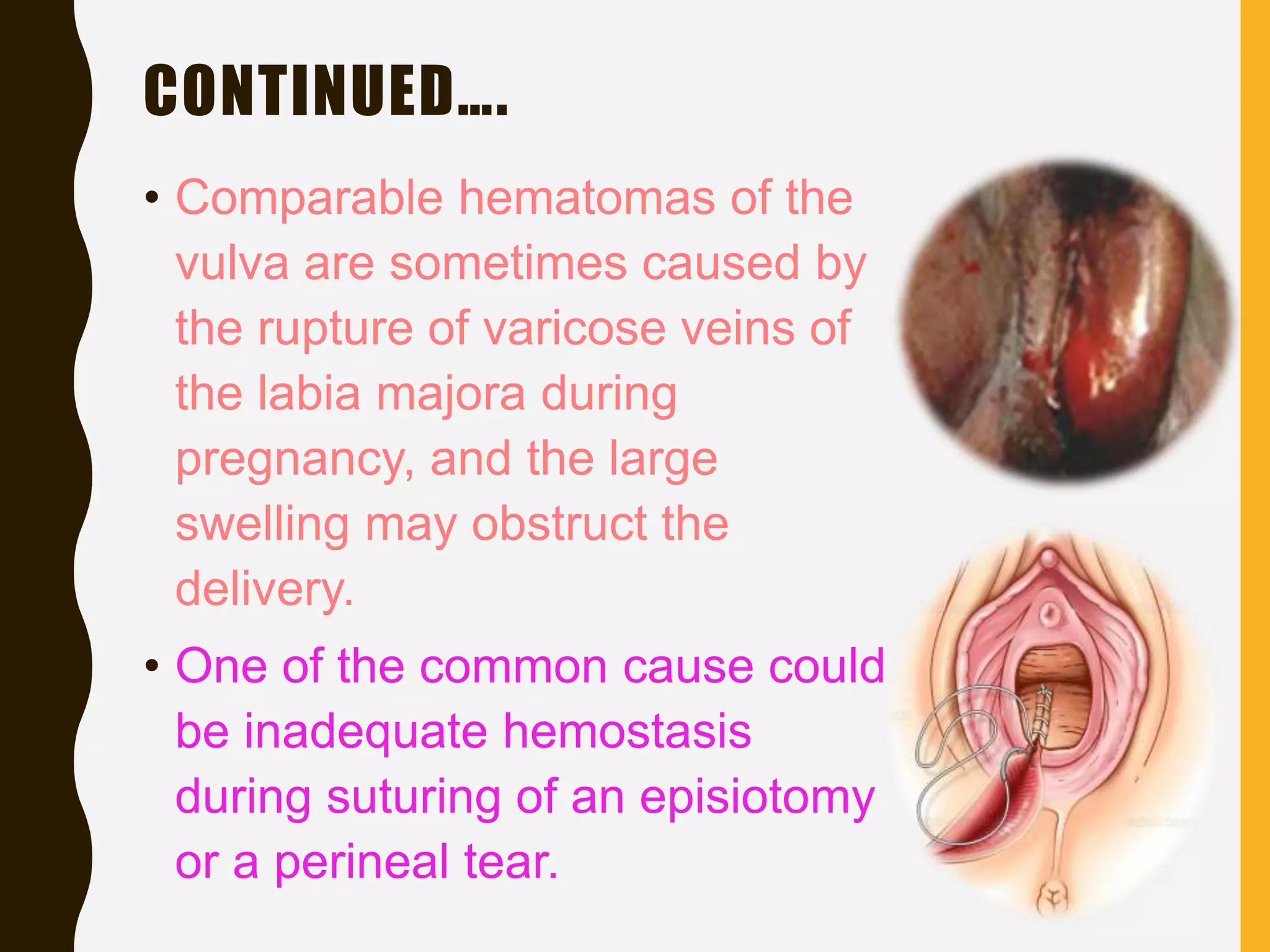 CONTINUED….

• Comparable hematomas of the vulva are sometimes caused by the rupture of varicose veins of the labia majora during pregnancy, and the large swelling may obstruct the delivery.

• One of the common cause could be inadequate hemostasis during suturing of an episiotomy or a perineal tear.